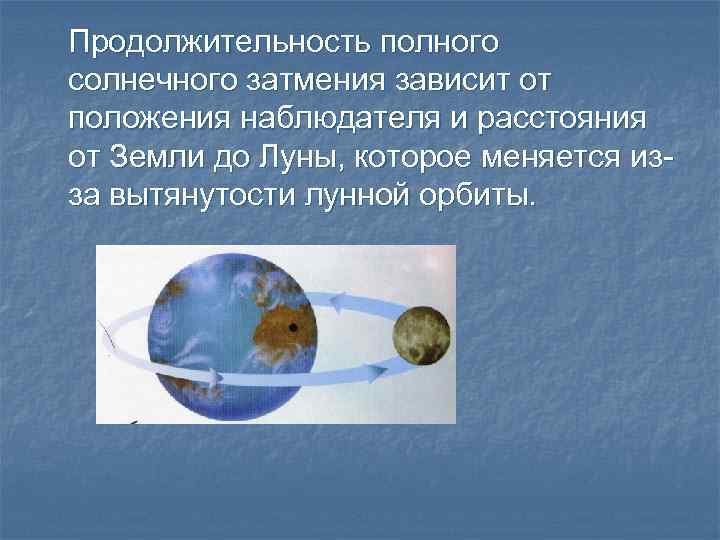 Продолжительность полного солнечного затмения зависит от положения наблюдателя и расстояния от Земли до Луны, которое меняется из-за вытянутости лунной орбиты.